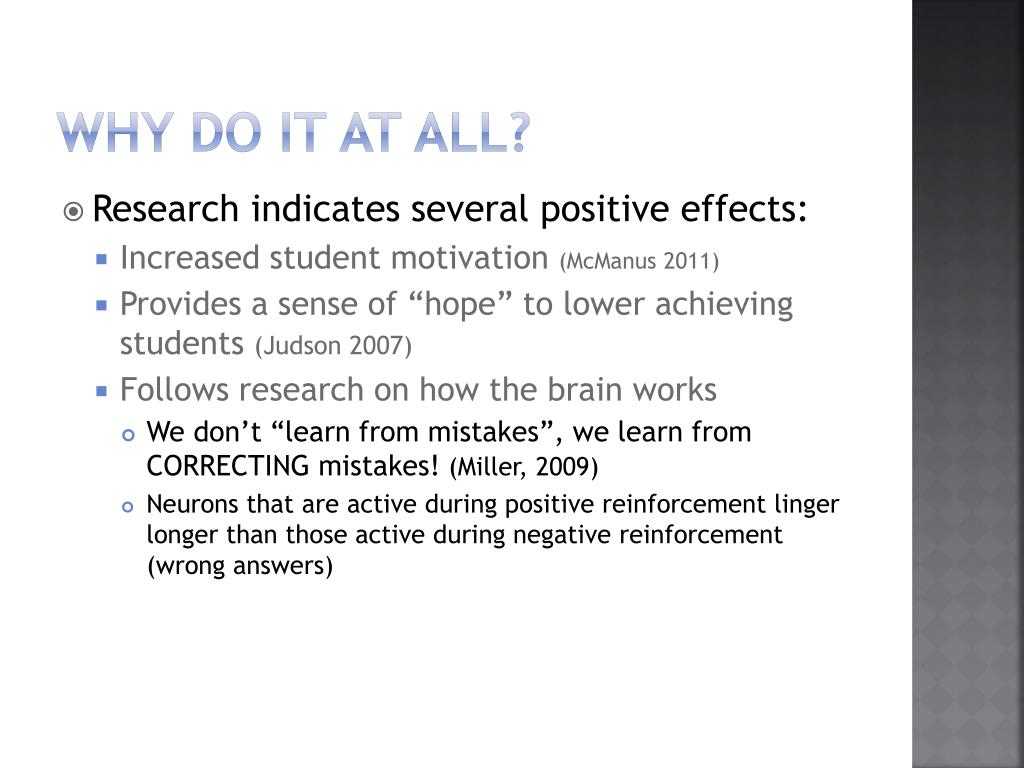 WHY DO IT AT ALL?

Research indicates several positive effects:

Increased student motivation (McManus 2011)

Provides a sense of “hope” to lower achieving students (Judson 2007)

Follows research on how the brain works

We don’t “learn from mistakes”, we learn from CORRECTING mistakes! (Miller, 2009)

Neurons that are active during positive reinforcement linger longer than those active during negative reinforcement (wrong answers)